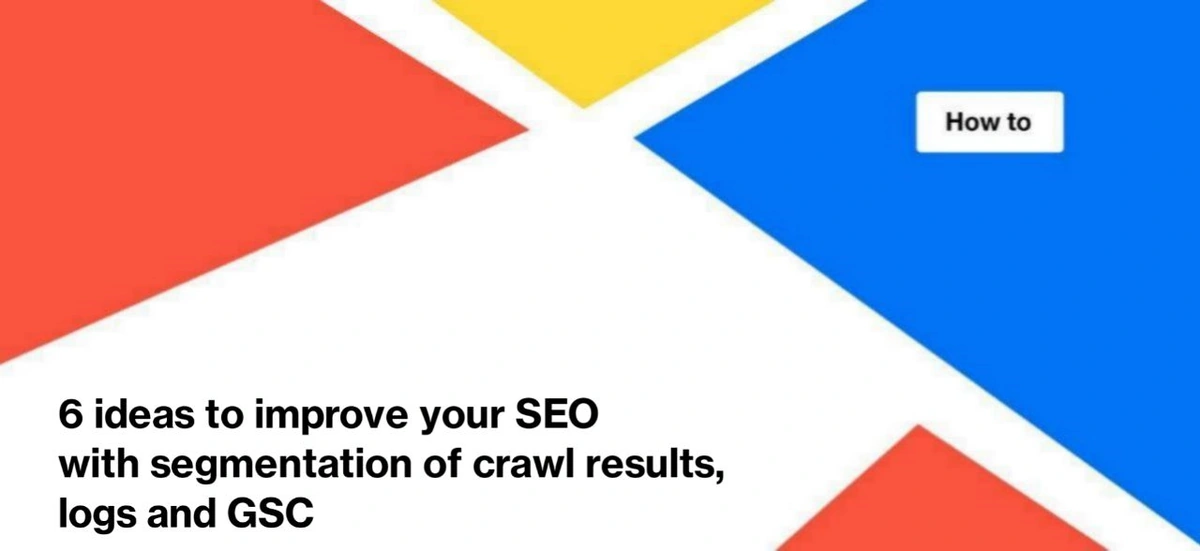 How to

6 ideas to improve your SEO with segmentation of crawl results, logs and GSC